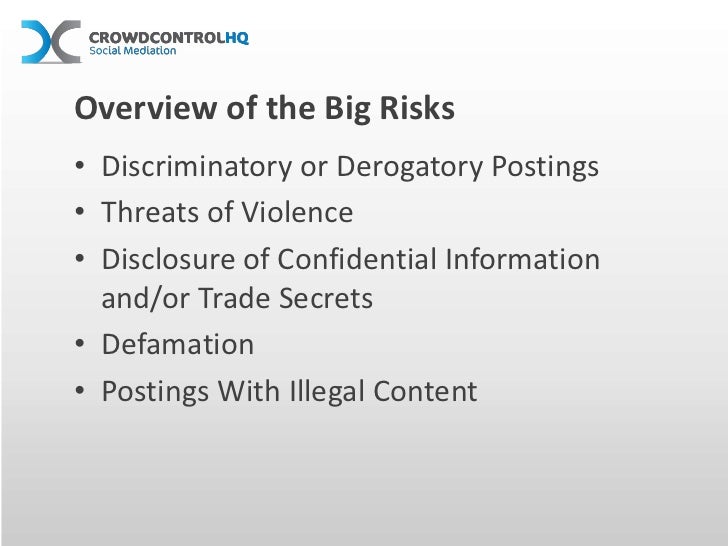 CROWDCONTROLHQ
Social Mediation

Overview of the Big Risks

• Discriminatory or Derogatory Postings
• Threats of Violence
• Disclosure of Confidential Information and/or Trade Secrets
• Defamation
• Postings With Illegal Content